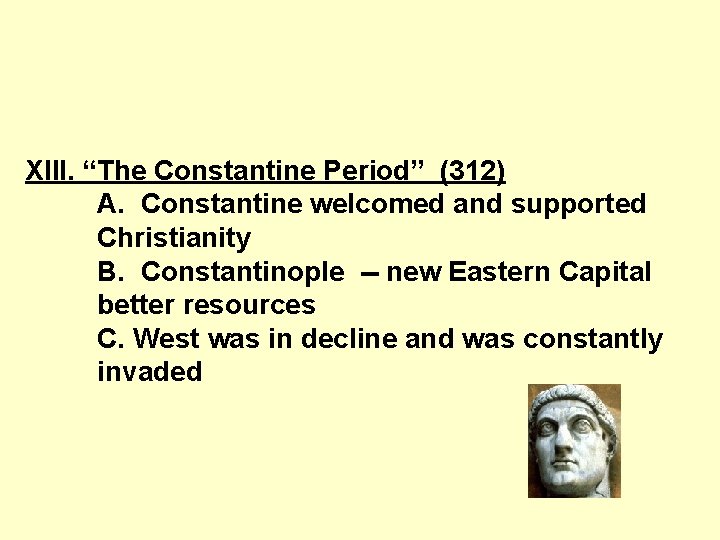 XIII. “The Constantine Period” (312)

A. Constantine welcomed and supported Christianity

B. Constantinople – new Eastern Capital better resources

C. West was in decline and was constantly invaded